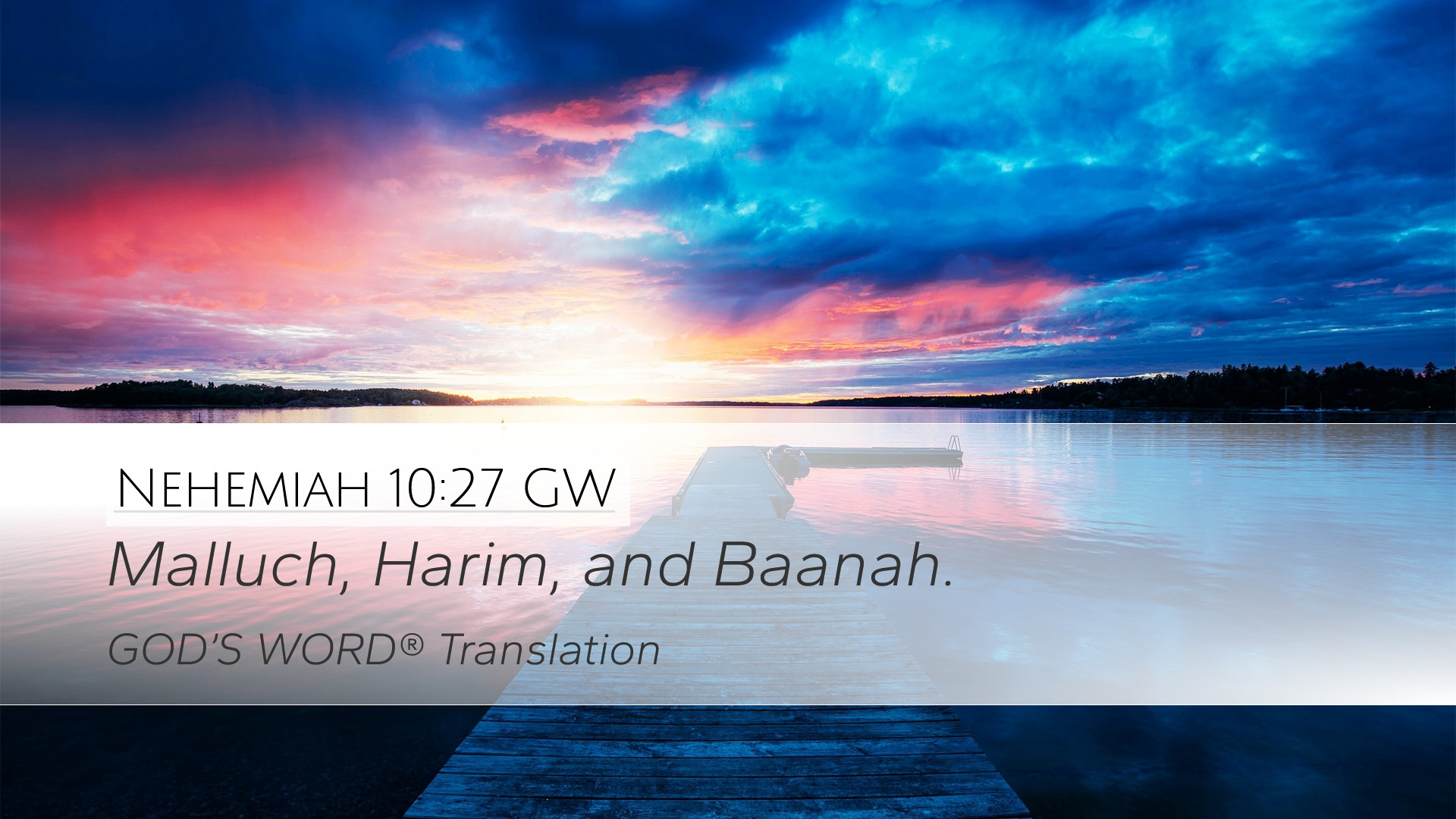 Nehemiah 10:27 GW

Malluch, Harim, and Baanah.

GOD'S WORD® Translation